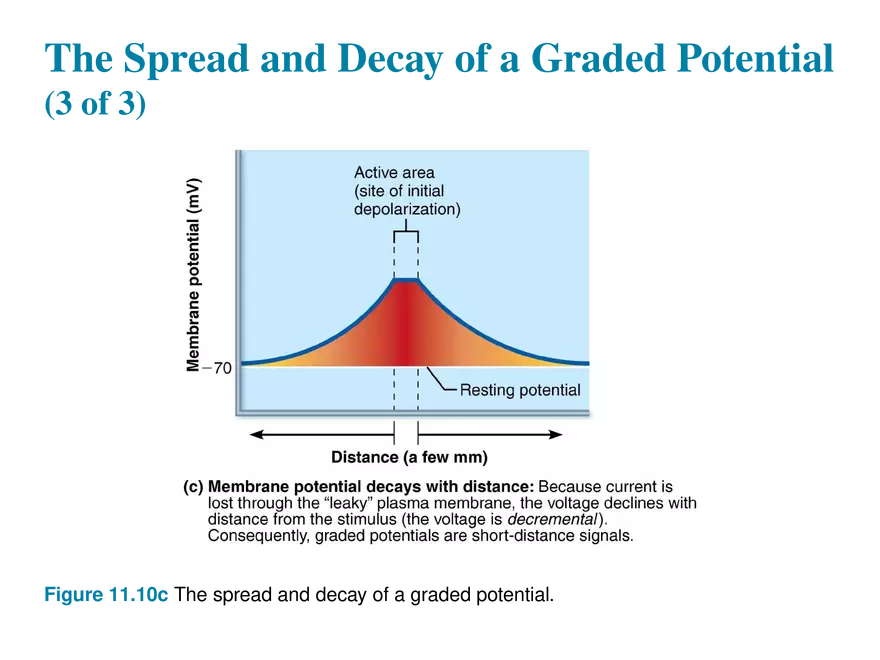 The Spread and Decay of a Graded Potential (3 of 3)

Active area (site of initial depolarization)

Membrane potential (mV)

−70

Resting potential

Distance (a few mm)

(c) Membrane potential decays with distance: Because current is lost through the "leaky" plasma membrane, the voltage declines with distance from the stimulus (the voltage is decremental). Consequently, graded potentials are short-distance signals.

Figure 11.10c The spread and decay of a graded potential.